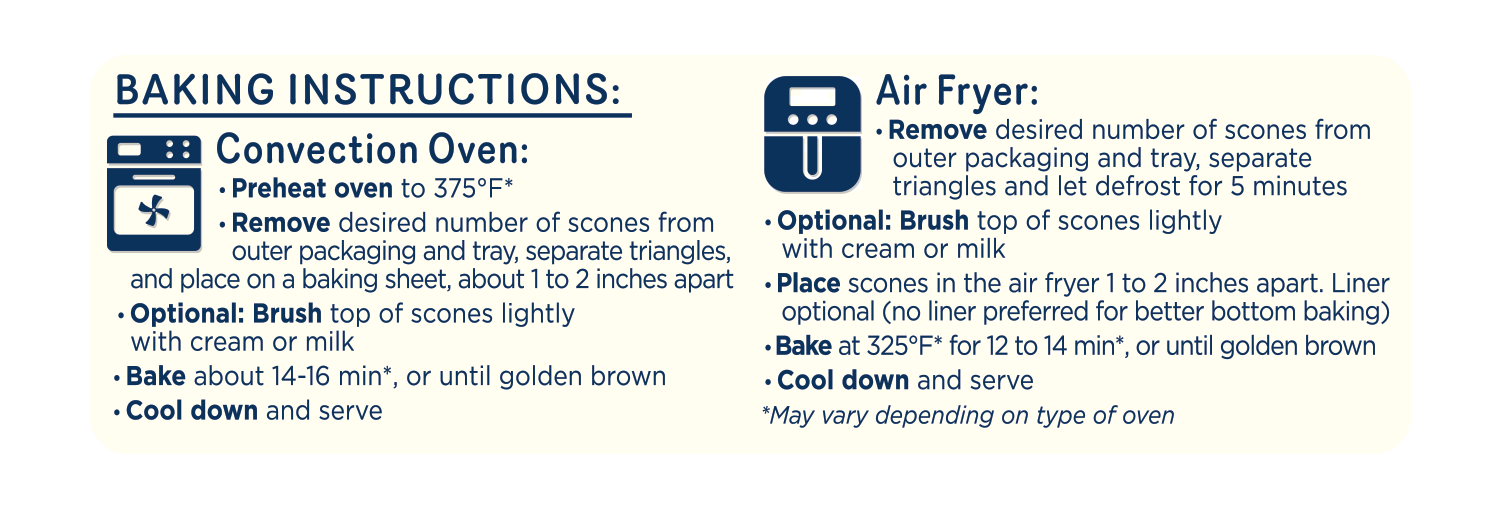 BAKING INSTRUCTIONS:

Convection Oven:
• Preheat oven to 375°F*
• Remove desired number of scones from outer packaging and tray, separate triangles, and place on a baking sheet, about 1 to 2 inches apart
• Optional: Brush top of scones lightly with cream or milk
• Bake about 14-16 min*, or until golden brown
• Cool down and serve

Air Fryer:
• Remove desired number of scones from outer packaging and tray, separate triangles and let defrost for 5 minutes
• Optional: Brush top of scones lightly with cream or milk
• Place scones in the air fryer 1 to 2 inches apart. Liner optional (no liner preferred for better bottom baking)
• Bake at 325°F* for 12 to 14 min*, or until golden brown
• Cool down and serve
*May vary depending on type of oven